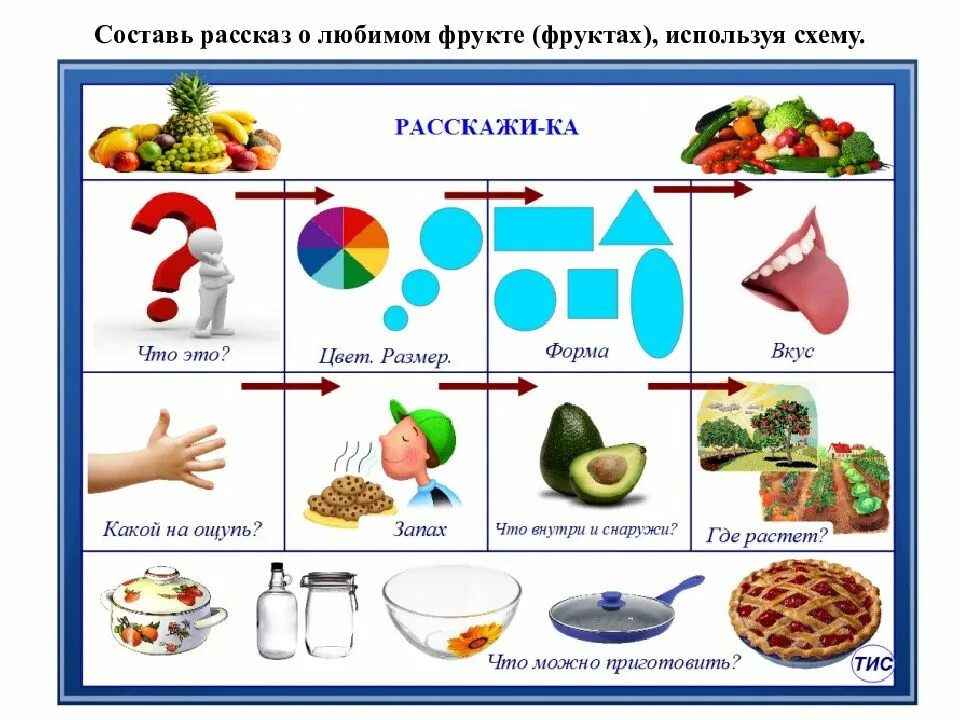 Составь рассказ о любимом фрукте (фруктах), используя схему.

РАССКАЖИ-КА

Что это?

Цвет. Размер.

Форма

Вкус

Какой на ощупь?

Запах

Что внутри и снаружи?

Где растет?

Что можно приготовить?

ТИС